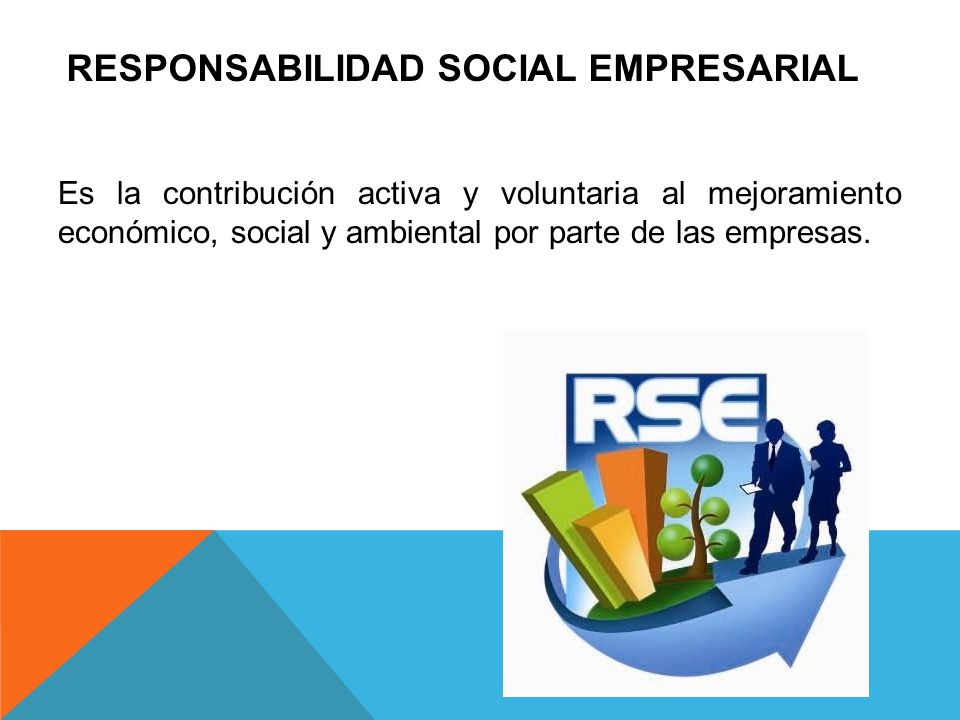 RESPONSABILIDAD SOCIAL EMPRESARIAL

Es la contribución activa y voluntaria al mejoramiento económico, social y ambiental por parte de las empresas.

RSE